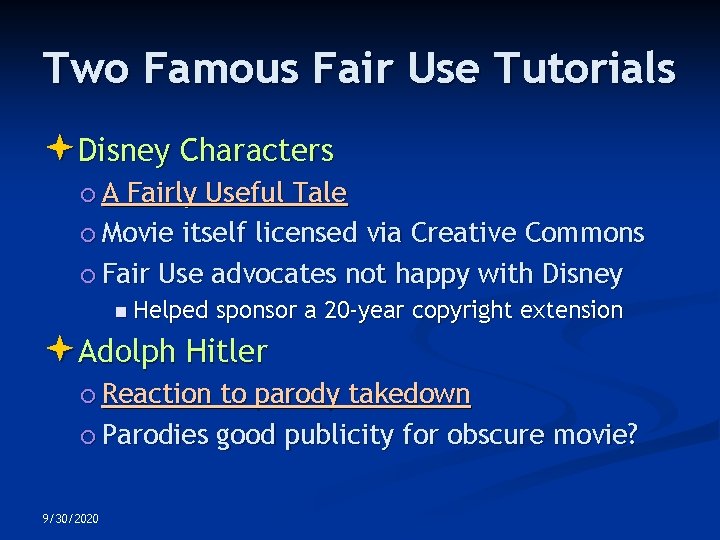 Two Famous Fair Use Tutorials

Disney Characters

A Fairly Useful Tale

Movie itself licensed via Creative Commons

Fair Use advocates not happy with Disney

Helped sponsor a 20-year copyright extension

Adolph Hitler

Reaction to parody takedown

Parodies good publicity for obscure movie?

9/30/2020